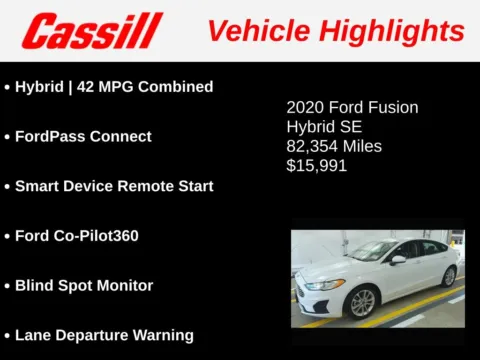 Cassill Vehicle Highlights

• Hybrid | 42 MPG Combined

• FordPass Connect

• Smart Device Remote Start

• Ford Co-Pilot360

• Blind Spot Monitor

• Lane Departure Warning

2020 Ford Fusion
Hybrid SE
82,354 Miles
$15,991